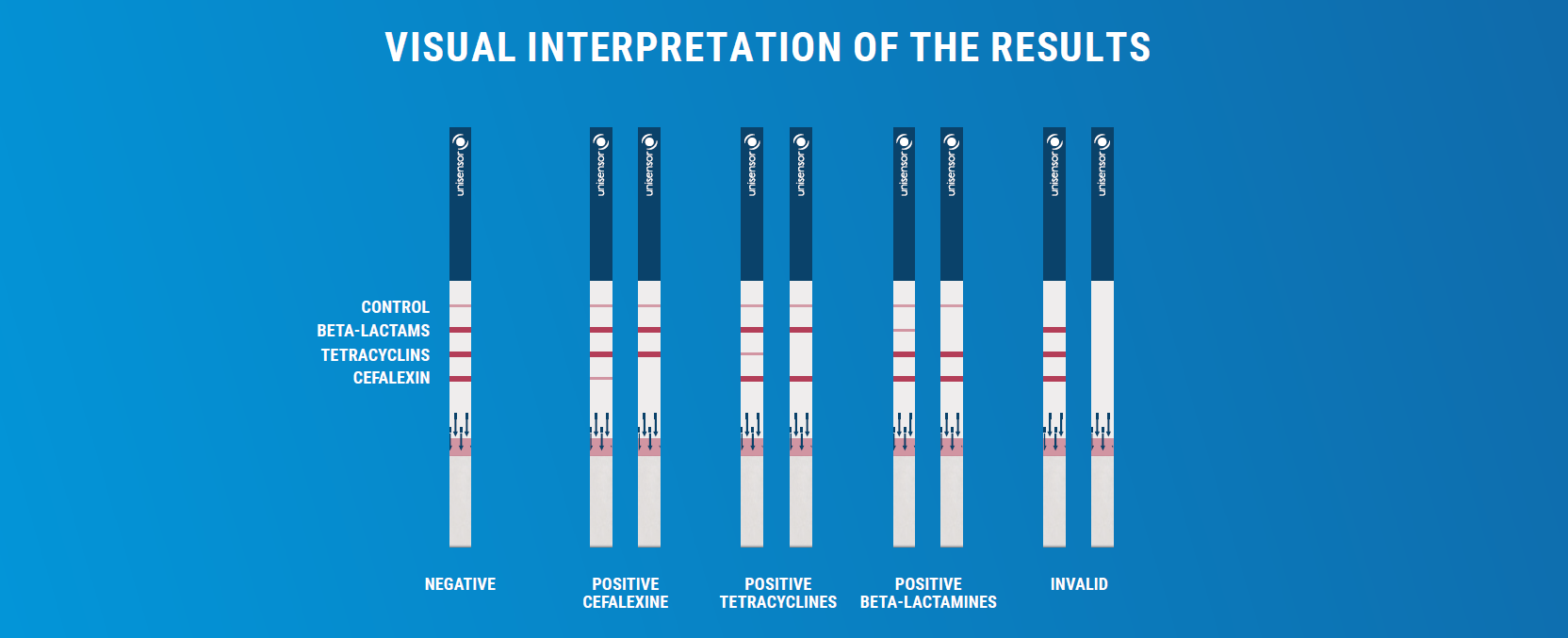 VISUAL INTERPRETATION OF THE RESULTS

unisensor unisensor unisensor unisensor unisensor unisensor unisensor unisensor unisensor

CONTROL
BETA-LACTAMS
TETRACYCLINS
CEFALEXIN

NEGATIVE

POSITIVE CEFALEXINE

POSITIVE TETRACYCLINES

POSITIVE BETA-LACTAMINES

INVALID